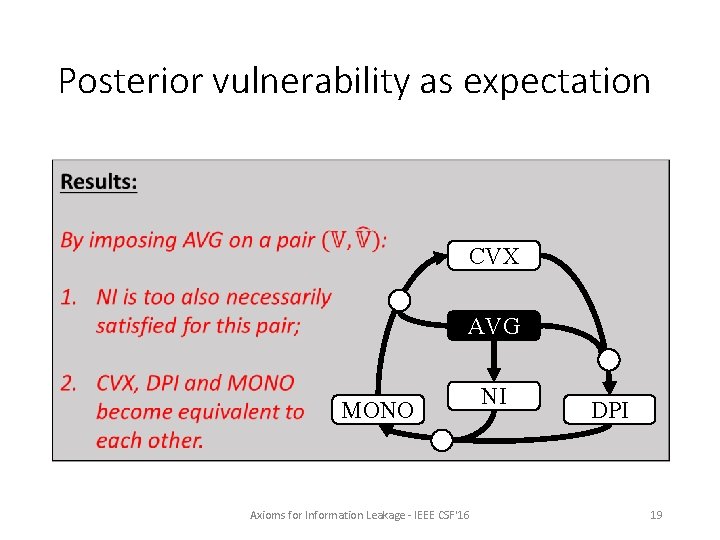 Posterior vulnerability as expectation

Results:

By imposing AVG on a pair $(\mathbb{V}, \widehat{\mathbb{V}})$:

1. NI is too also necessarily satisfied for this pair;

2. CVX, DPI and MONO become equivalent to each other.

CVX

AVG

NI

MONO

DPI

Axioms for Information Leakage - IEEE CSF'16

19